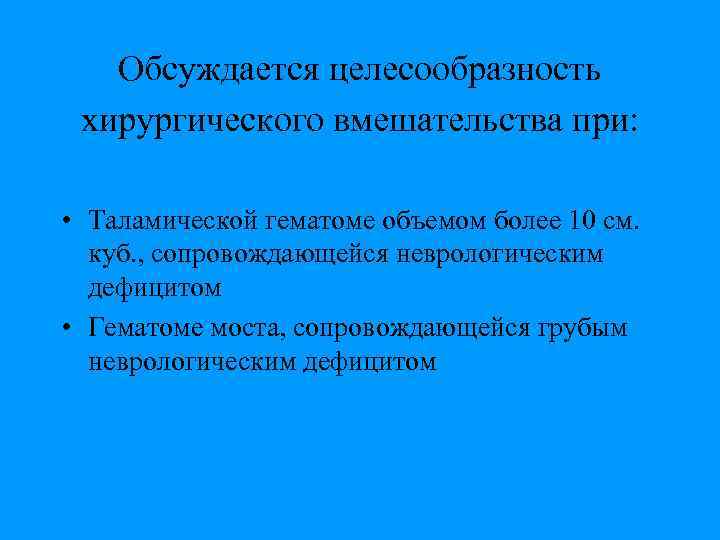 Обсуждается целесообразность хирургического вмешательства при:

• Таламической гематоме объемом более 10 см. куб., сопровождающейся неврологическим дефицитом
• Гематоме моста, сопровождающейся грубым неврологическим дефицитом